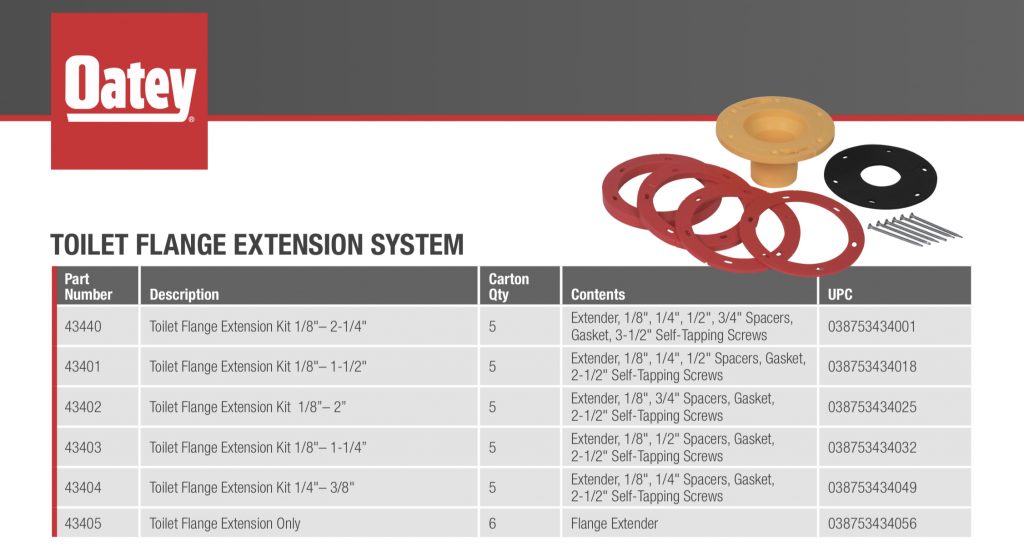 Oatey®

TOILET FLANGE EXTENSION SYSTEM

| Part Number | Description | Carton Qty | Contents | UPC |
|---|---|---|---|---|
| 43440 | Toilet Flange Extension Kit 1/8"– 2-1/4" | 5 | Extender, 1/8", 1/4", 1/2", 3/4" Spacers, Gasket, 3-1/2" Self-Tapping Screws | 038753434001 |
| 43401 | Toilet Flange Extension Kit 1/8"– 1-1/2" | 5 | Extender, 1/8", 1/4", 1/2" Spacers, Gasket, 2-1/2" Self-Tapping Screws | 038753434018 |
| 43402 | Toilet Flange Extension Kit 1/8"– 2" | 5 | Extender, 1/8", 3/4" Spacers, Gasket, 2-1/2" Self-Tapping Screws | 038753434025 |
| 43403 | Toilet Flange Extension Kit 1/8"– 1-1/4" | 5 | Extender, 1/8", 1/2" Spacers, Gasket, 2-1/2" Self-Tapping Screws | 038753434032 |
| 43404 | Toilet Flange Extension Kit 1/4"– 3/8" | 5 | Extender, 1/8", 1/4" Spacers, Gasket, 2-1/2" Self-Tapping Screws | 038753434049 |
| 43405 | Toilet Flange Extension Only | 6 | Flange Extender | 038753434056 |